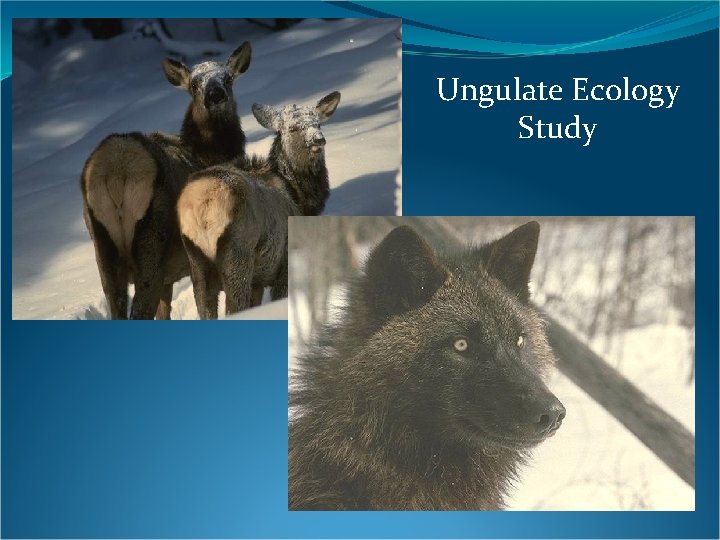 Ungulate Ecology Study